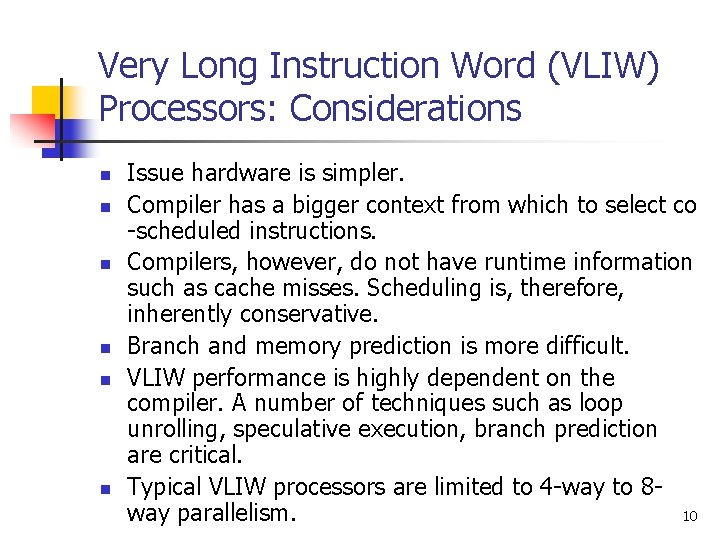 Very Long Instruction Word (VLIW) Processors: Considerations

- Issue hardware is simpler.
- Compiler has a bigger context from which to select co-scheduled instructions.
- Compilers, however, do not have runtime information such as cache misses. Scheduling is, therefore, inherently conservative.
- Branch and memory prediction is more difficult.
- VLIW performance is highly dependent on the compiler. A number of techniques such as loop unrolling, speculative execution, branch prediction are critical.
- Typical VLIW processors are limited to 4-way to 8-way parallelism.

10